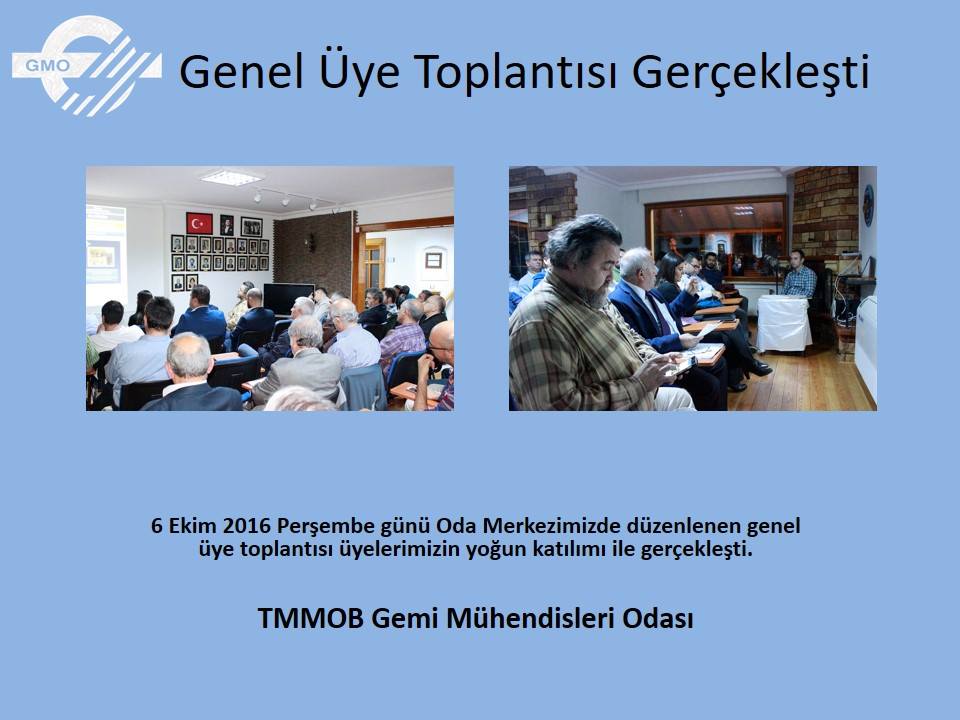 GMO

Genel Üye Toplantısı Gerçekleşti

6 Ekim 2016 Perşembe günü Oda Merkezimizde düzenlenen genel üye toplantısı üyelerimizin yoğun katılımı ile gerçekleşti.

TMMOB Gemi Mühendisleri Odası